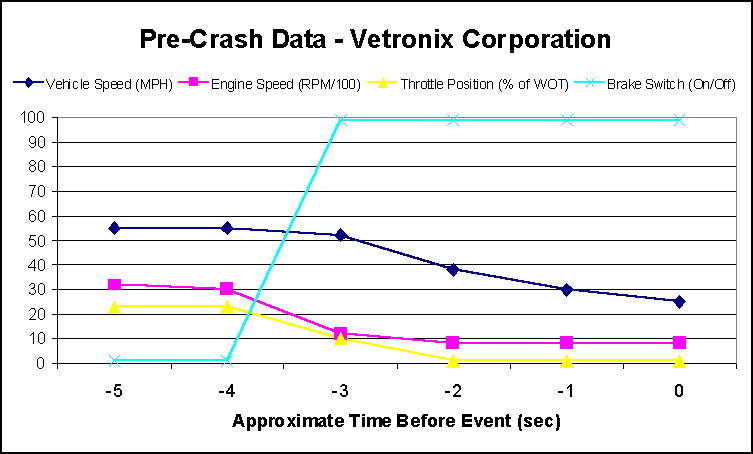 Pre-Crash Data - Vetronix Corporation

Vehicle Speed (MPH)
Engine Speed (RPM/100)
Throttle Position (% of WOT)
Brake Switch (On/Off)

100
90
80
70
60
50
40
30
20
10
0

-5
-4
-3
-2
-1
0

Approximate Time Before Event (sec)